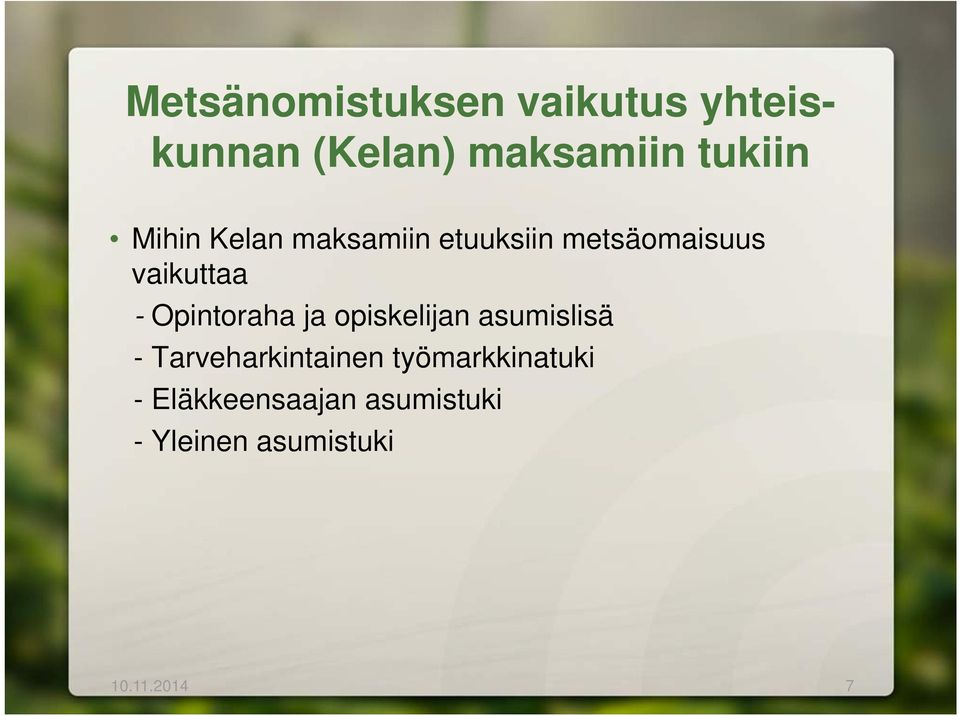 Metsänomistuksen vaikutus yhteiskunnan (Kelan) maksamiin tukiin

• Mihin Kelan maksamiin etuuksiin metsäomaisuus vaikuttaa
- Opintoraha ja opiskelijan asumislisä
- Tarveharkintainen työmarkkinatuki
- Eläkkeensaajan asumistuki
- Yleinen asumistuki

10.11.2014

7